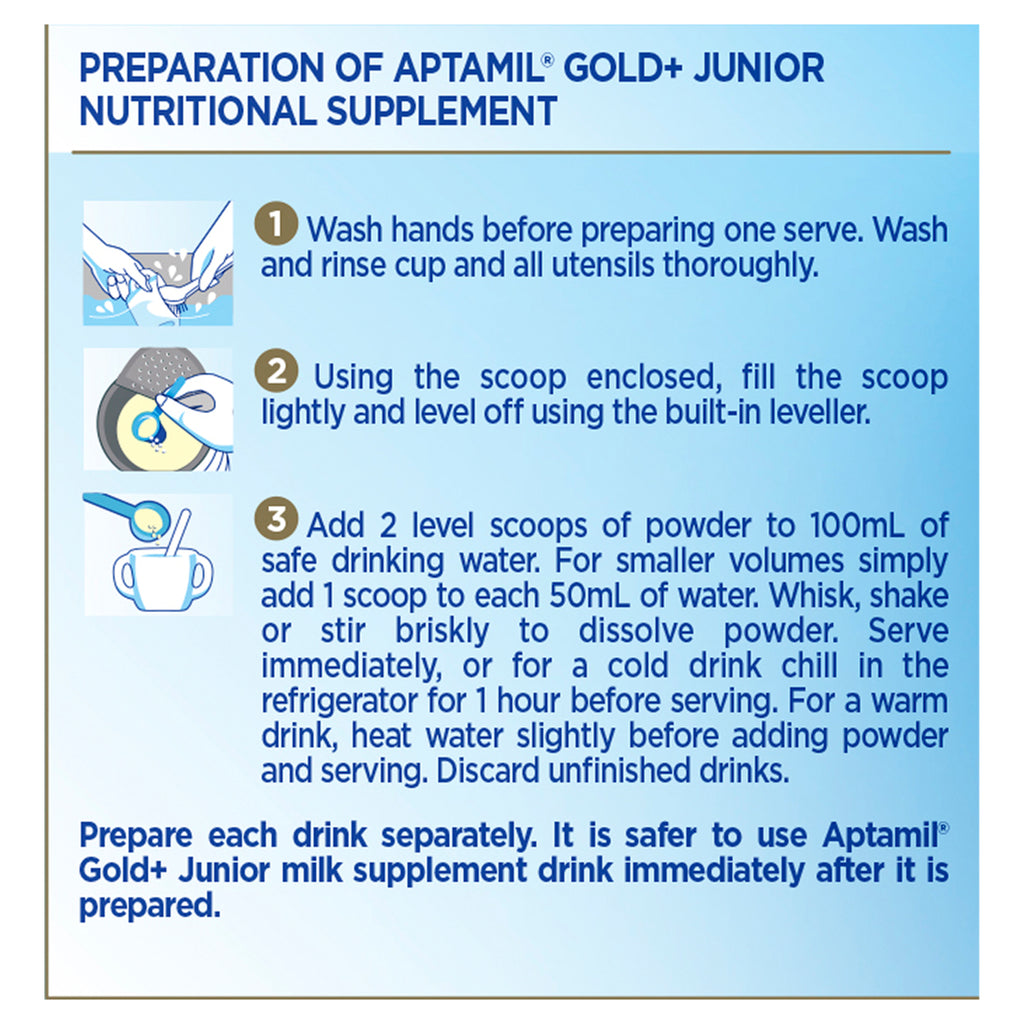 PREPARATION OF APTAMIL® GOLD+ JUNIOR NUTRITIONAL SUPPLEMENT

1 Wash hands before preparing one serve. Wash and rinse cup and all utensils thoroughly.

2 Using the scoop enclosed, fill the scoop lightly and level off using the built-in leveller.

3 Add 2 level scoops of powder to 100mL of safe drinking water. For smaller volumes simply add 1 scoop to each 50mL of water. Whisk, shake or stir briskly to dissolve powder. Serve immediately, or for a cold drink chill in the refrigerator for 1 hour before serving. For a warm drink, heat water slightly before adding powder and serving. Discard unfinished drinks.

Prepare each drink separately. It is safer to use Aptamil® Gold+ Junior milk supplement drink immediately after it is prepared.